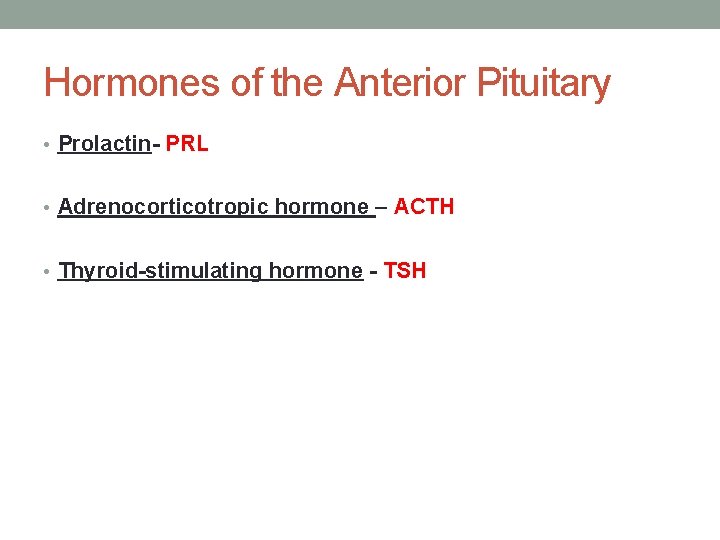 Hormones of the Anterior Pituitary

• Prolactin- PRL

• Adrenocorticotropic hormone – ACTH

• Thyroid-stimulating hormone - TSH